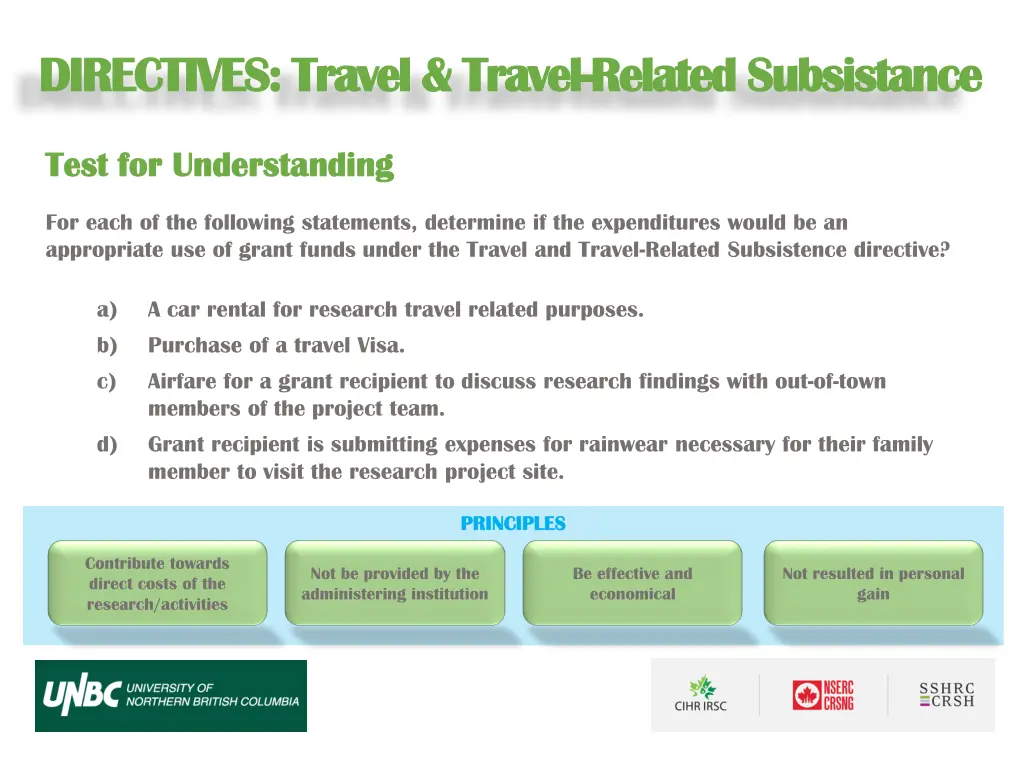 DIRECTIVES: Travel & Travel-Related Subsistance

Test for Understanding

For each of the following statements, determine if the expenditures would be an appropriate use of grant funds under the Travel and Travel-Related Subsistence directive?

a) A car rental for research travel related purposes.

b) Purchase of a travel Visa.

c) Airfare for a grant recipient to discuss research findings with out-of-town members of the project team.

d) Grant recipient is submitting expenses for rainwear necessary for their family member to visit the research project site.

PRINCIPLES

Contribute towards direct costs of the research/activities

Not be provided by the administering institution

Be effective and economical

Not resulted in personal gain

UNBC UNIVERSITY OF NORTHERN BRITISH COLUMBIA

CIHR IRSC

NSERC CRSNG

SSHRC CRSH